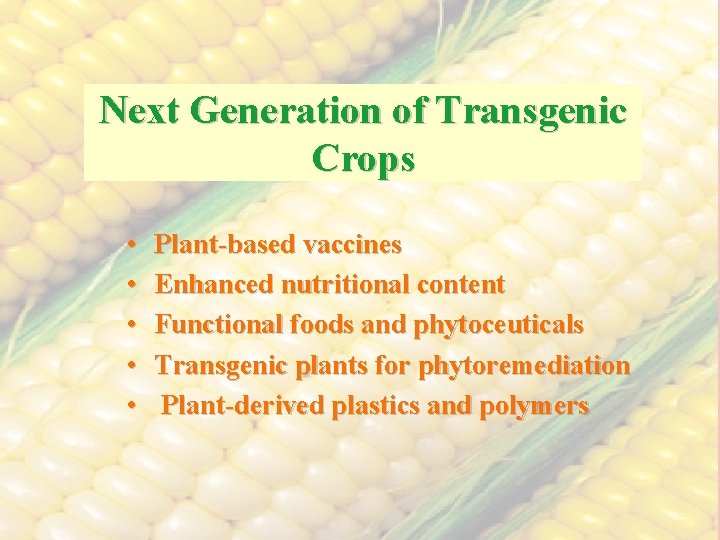 Next Generation of Transgenic Crops

• Plant-based vaccines
• Enhanced nutritional content
• Functional foods and phytoceuticals
• Transgenic plants for phytoremediation
• Plant-derived plastics and polymers